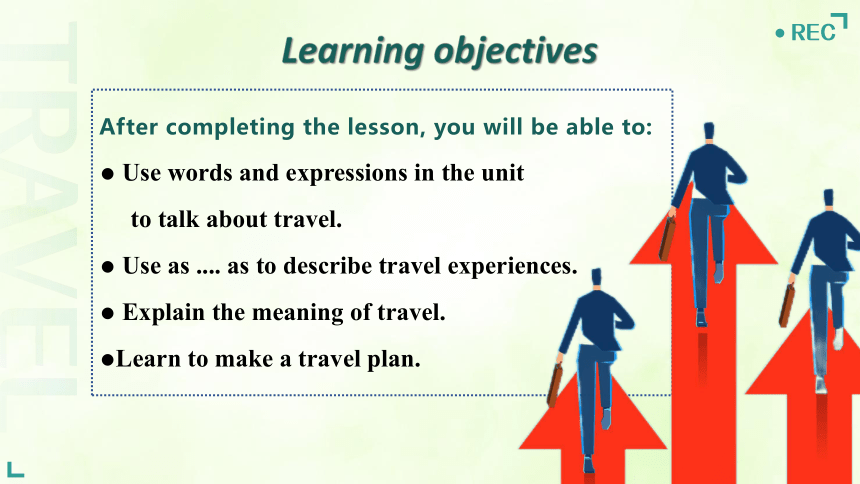 TRAVEL

• REC

Learning objectives

After completing the lesson, you will be able to:

● Use words and expressions in the unit to talk about travel.

● Use as .... as to describe travel experiences.

● Explain the meaning of travel.

●Learn to make a travel plan.